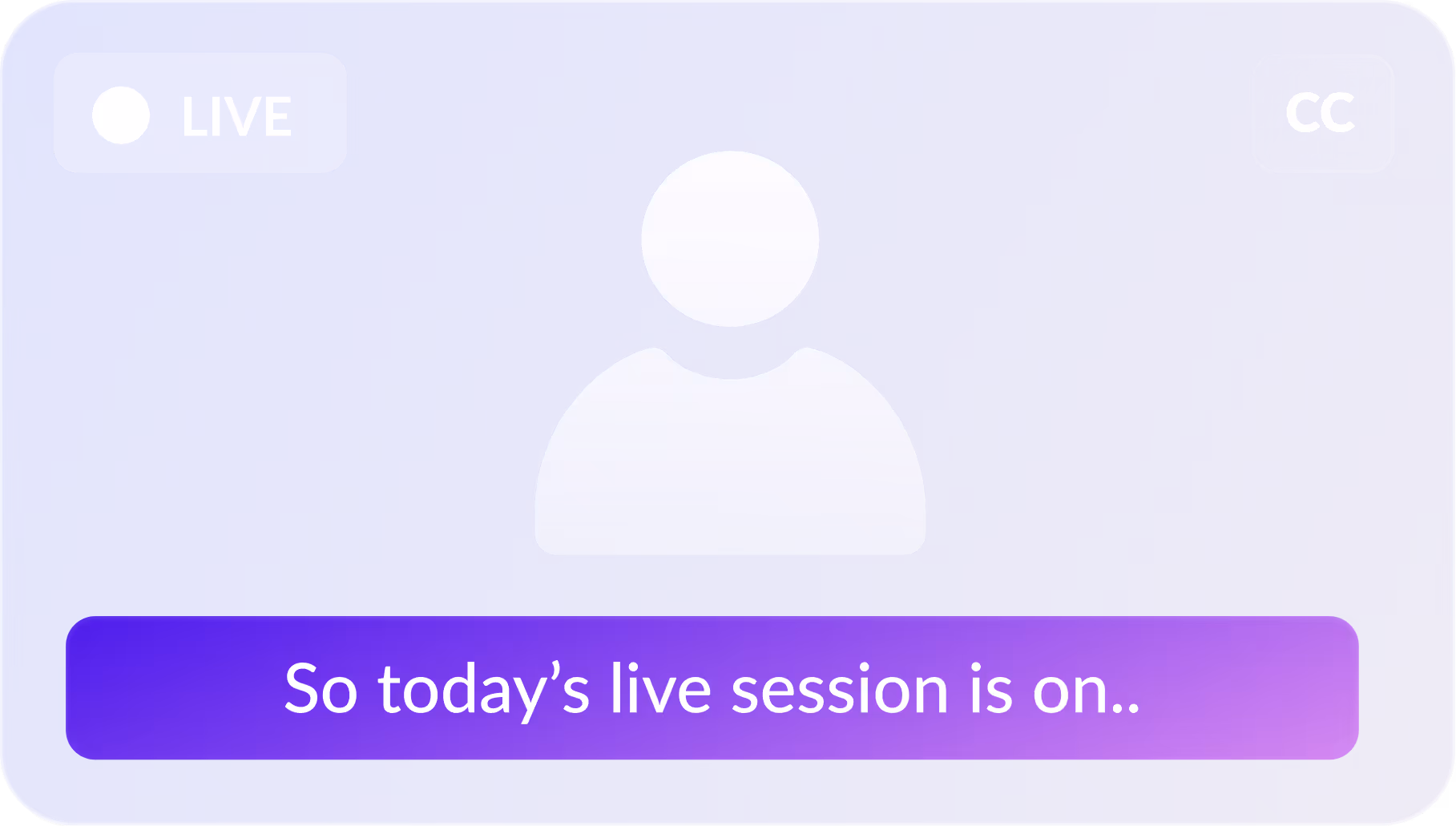 LIVE

CC

So today’s live session is on..